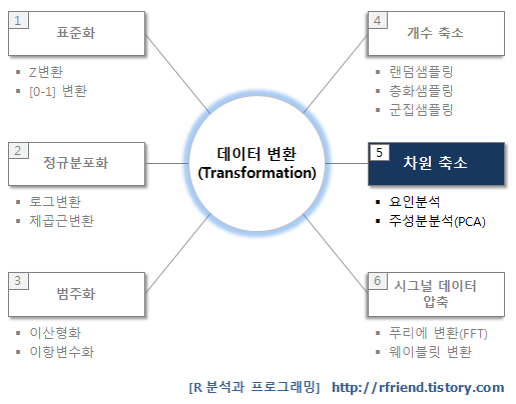 1 표준화

▪ Z변환
▪ [0-1] 변환

2 정규분포화

▪ 로그변환
▪ 제곱근변환

3 범주화

▪ 이산형화
▪ 이항변수화

데이터 변환 (Transformation)

4 개수 축소

▪ 랜덤샘플링
▪ 층화샘플링
▪ 군집샘플링

5 차원 축소

▪ 요인분석
▪ 주성분분석(PCA)

6 시그널 데이터 압축

▪ 푸리에 변환(FFT)
▪ 웨이블릿 변환

[R 분석과 프로그래밍] http://rfriend.tistory.com